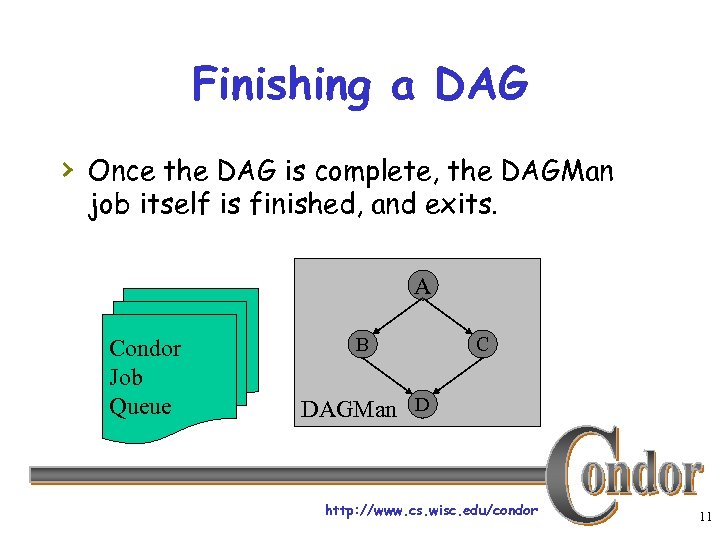 Finishing a DAG

› Once the DAG is complete, the DAGMan job itself is finished, and exits.

Condor
Job
Queue

A
B
C
D
DAGMan

Condor

http://www.cs.wisc.edu/condor

11